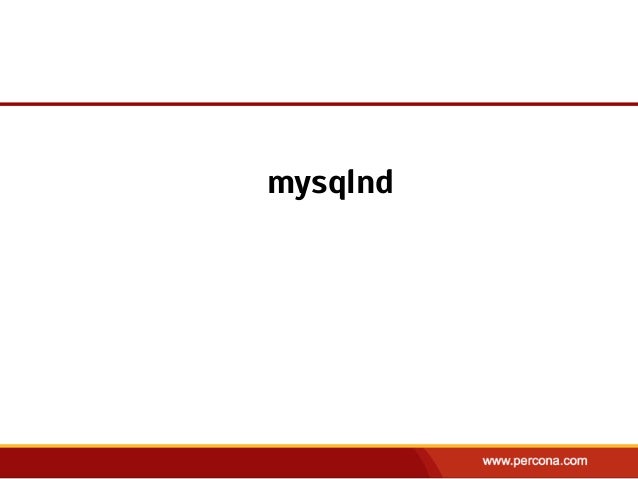 mysqlnd

www.percona.com